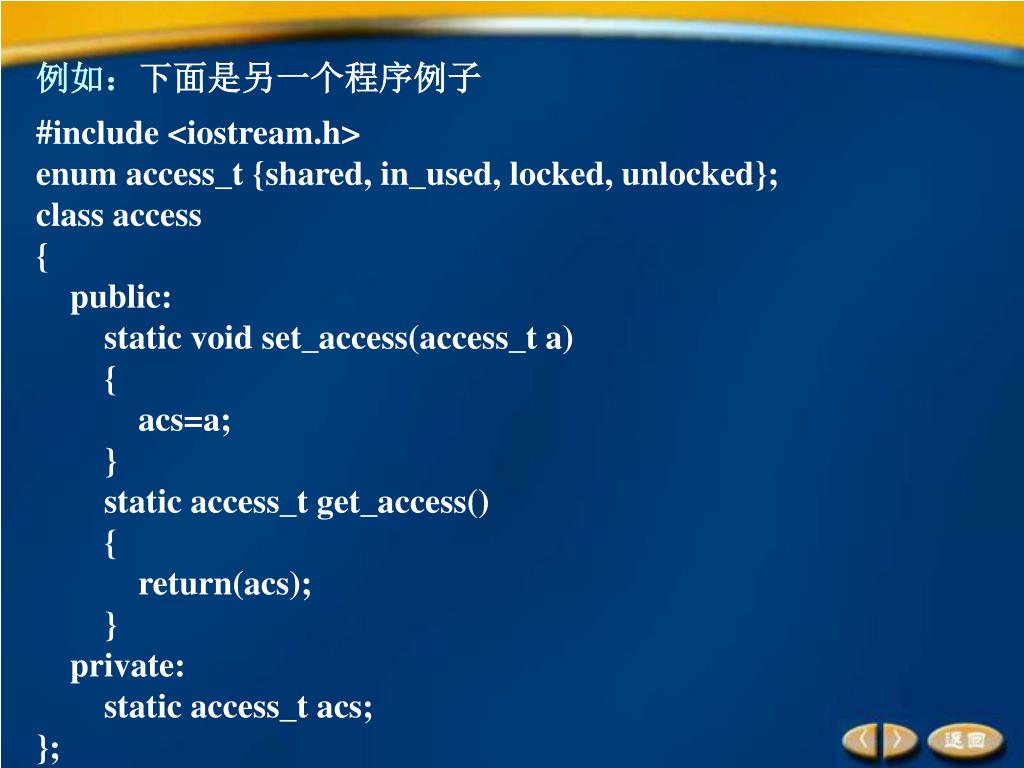 例如：下面是另一个程序例子

#include <iostream.h>
enum access_t {shared, in_used, locked, unlocked};
class access
{
public:
static void set_access(access_t a)
{
acs=a;
}
static access_t get_access()
{
return(acs);
}
private:
static access_t acs;
};

返回